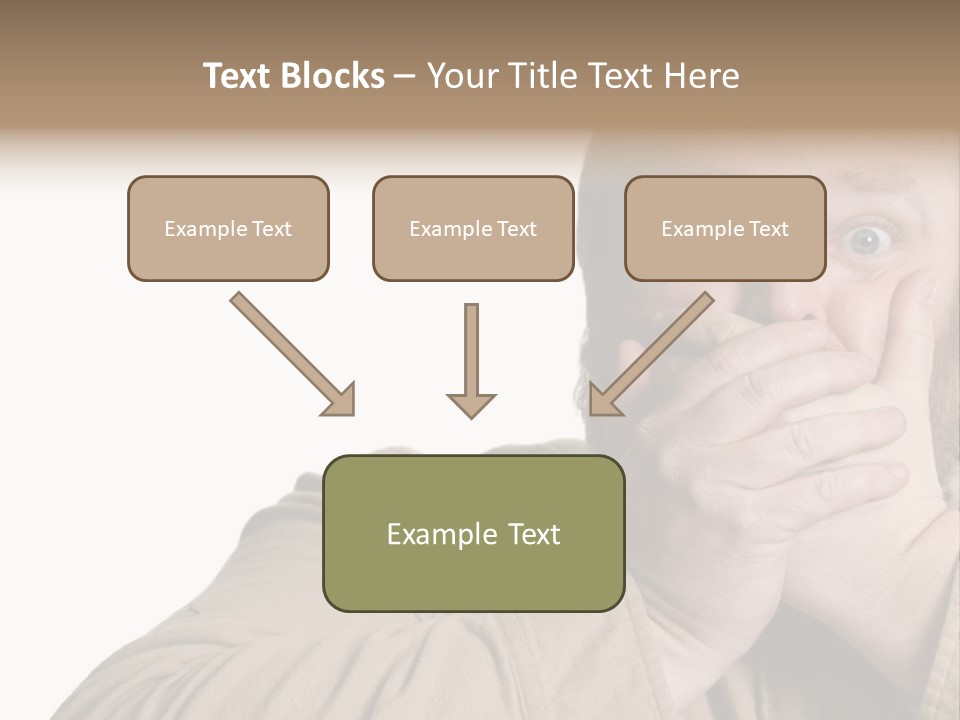 Text Blocks – Your Title Text Here

Example Text

Example Text

Example Text

Example Text